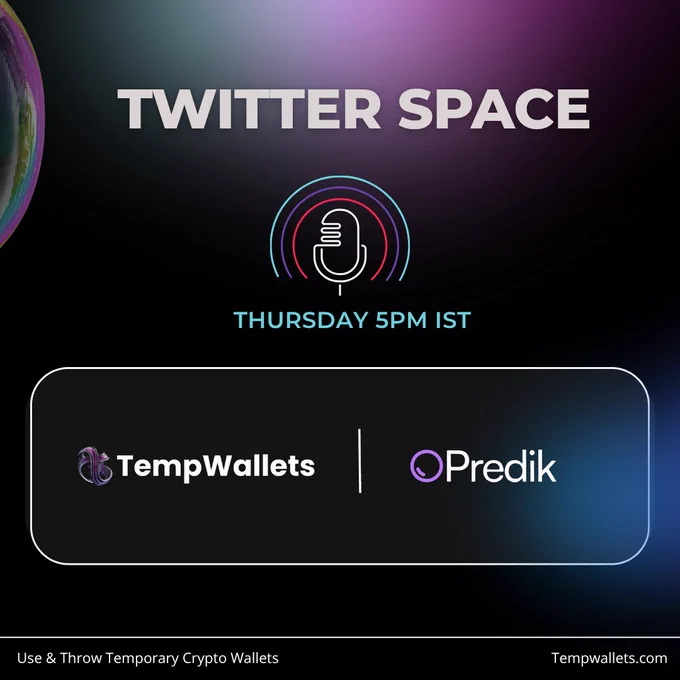 TWITTER SPACE

THURSDAY 5PM IST

TempWallets

Predik

Use & Throw Temporary Crypto Wallets

Tempwallets.com